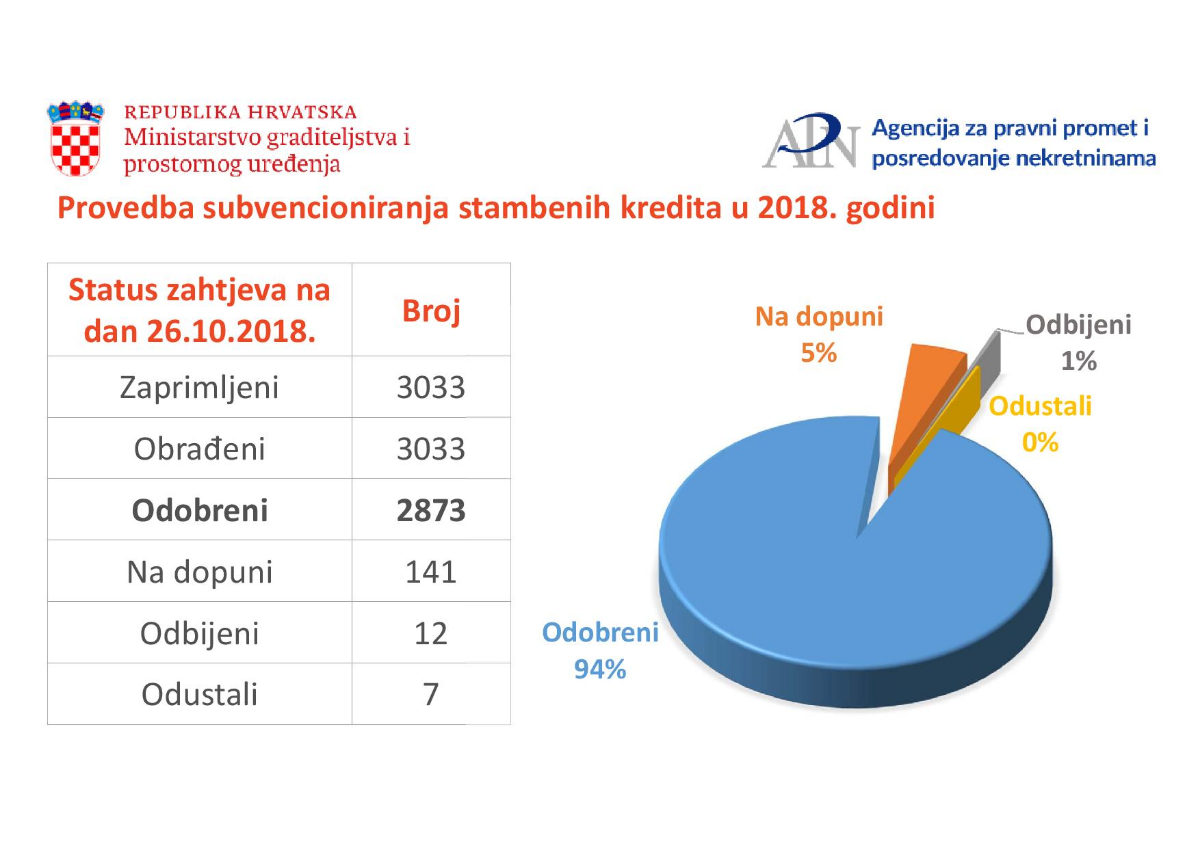 REPUBLIKA HRVATSKA
Ministarstvo graditeljstva i prostornog uređenja

APN Agencija za pravni promet i posredovanje nekretninama

Provedba subvencioniranja stambenih kredita u 2018. godini

| Status zahtjeva na dan 26.10.2018. | Broj |
|---|---|
| Zaprimljeni | 3033 |
| Obrađeni | 3033 |
| **Odobreni** | **2873** |
| Na dopuni | 141 |
| Odbijeni | 12 |
| Odustali | 7 |

Na dopuni 5%
Odbijeni 1%
Odustali 0%
Odobreni 94%